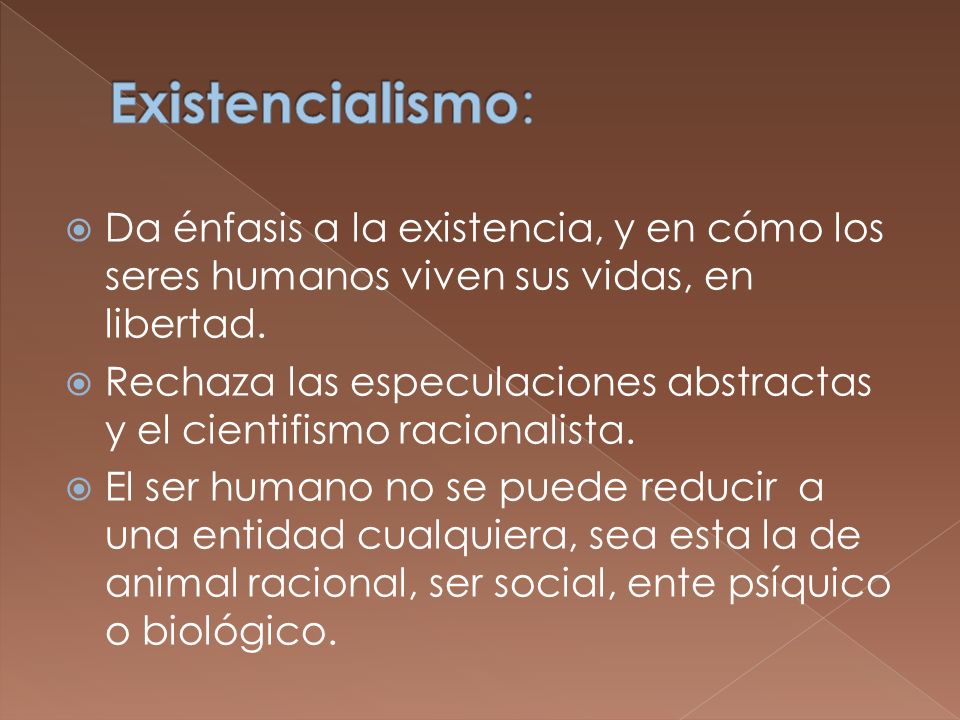 Existencialismo:

Da énfasis a la existencia, y en cómo los seres humanos viven sus vidas, en libertad.

Rechaza las especulaciones abstractas y el cientifismo racionalista.

El ser humano no se puede reducir a una entidad cualquiera, sea esta la de animal racional, ser social, ente psíquico o biológico.